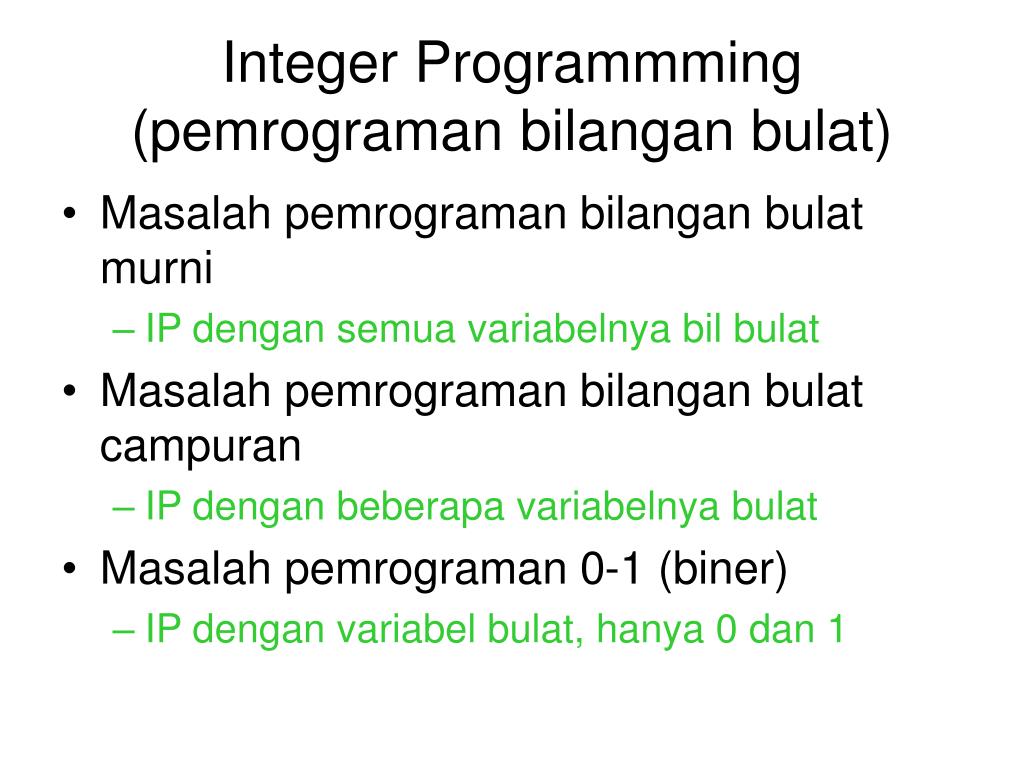 Integer Programmming
(pemrograman bilangan bulat)

• Masalah pemrograman bilangan bulat murni
– IP dengan semua variabelnya bil bulat
• Masalah pemrograman bilangan bulat campuran
– IP dengan beberapa variabelnya bulat
• Masalah pemrograman 0-1 (biner)
– IP dengan variabel bulat, hanya 0 dan 1